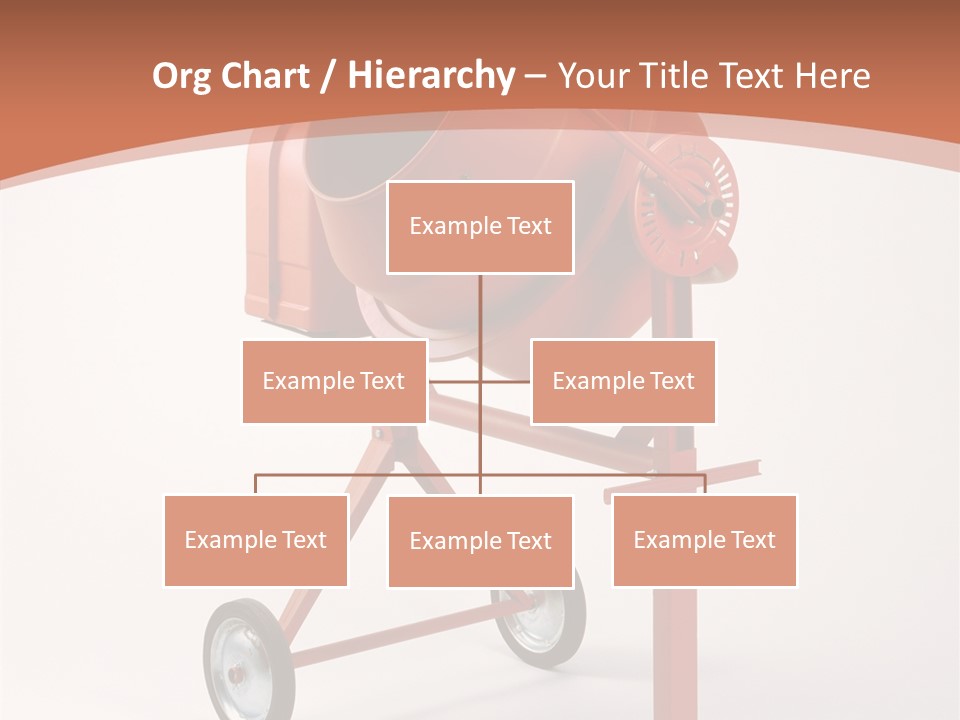 Org Chart / Hierarchy – Your Title Text Here

Example Text

Example Text

Example Text

Example Text

Example Text

Example Text